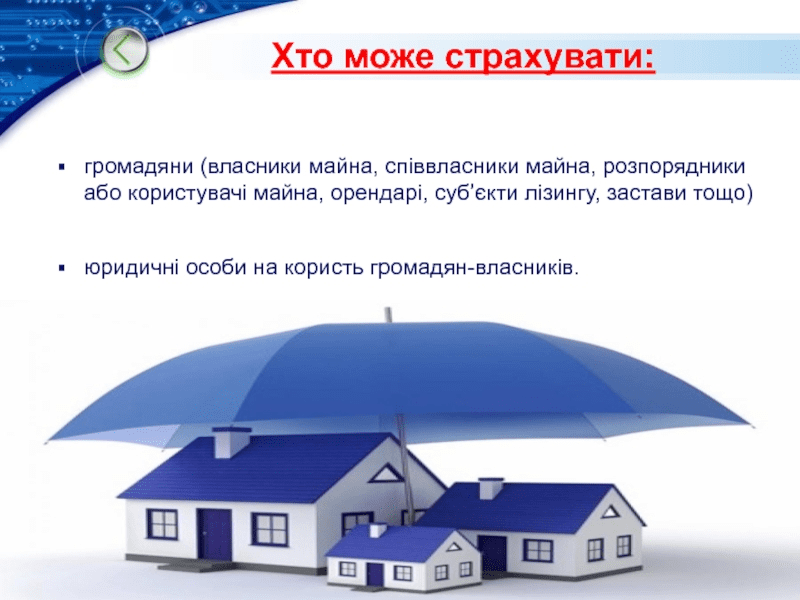 Хто може страхувати:

▪ громадяни (власники майна, співвласники майна, розпорядники або користувачі майна, орендарі, суб'єкти лізингу, застави тощо)

▪ юридичні особи на користь громадян-власників.